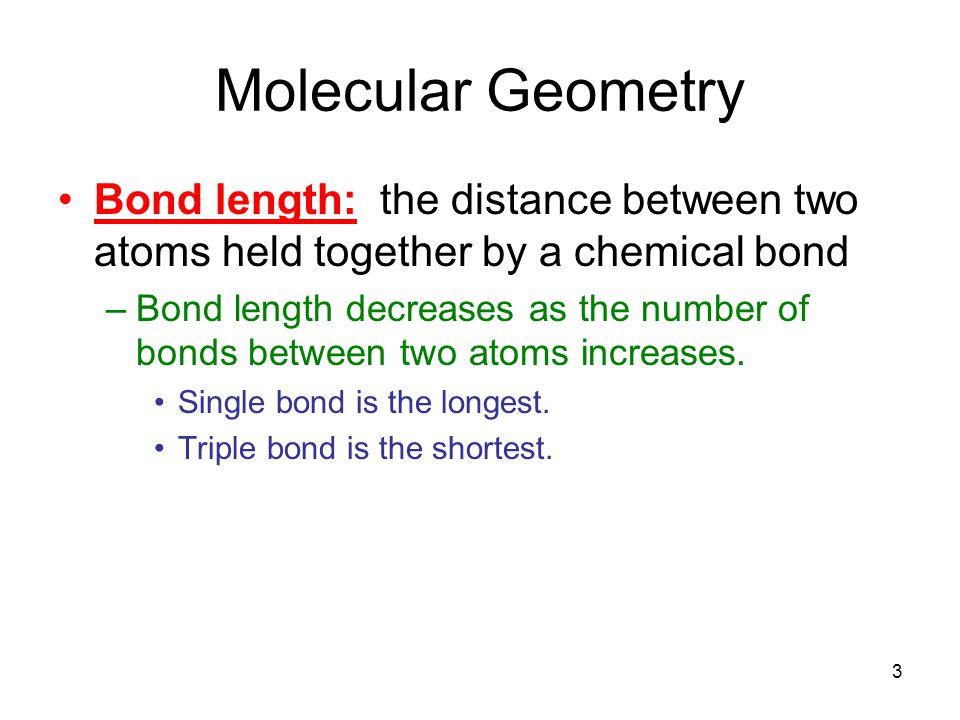 Molecular Geometry

• Bond length: the distance between two atoms held together by a chemical bond

– Bond length decreases as the number of bonds between two atoms increases.

• Single bond is the longest.

• Triple bond is the shortest.

3